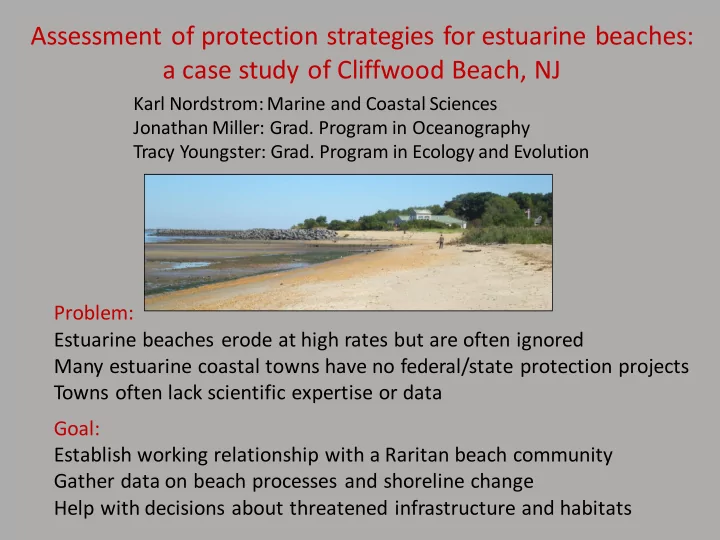 Assessment of protection strategies for estuarine beaches: a case study of Cliffwood Beach, NJ

Karl Nordstrom: Marine and Coastal Sciences
Jonathan Miller: Grad. Program in Oceanography
Tracy Youngster: Grad. Program in Ecology and Evolution

Problem:
Estuarine beaches erode at high rates but are often ignored
Many estuarine coastal towns have no federal/state protection projects
Towns often lack scientific expertise or data

Goal:
Establish working relationship with a Raritan beach community
Gather data on beach processes and shoreline change
Help with decisions about threatened infrastructure and habitats